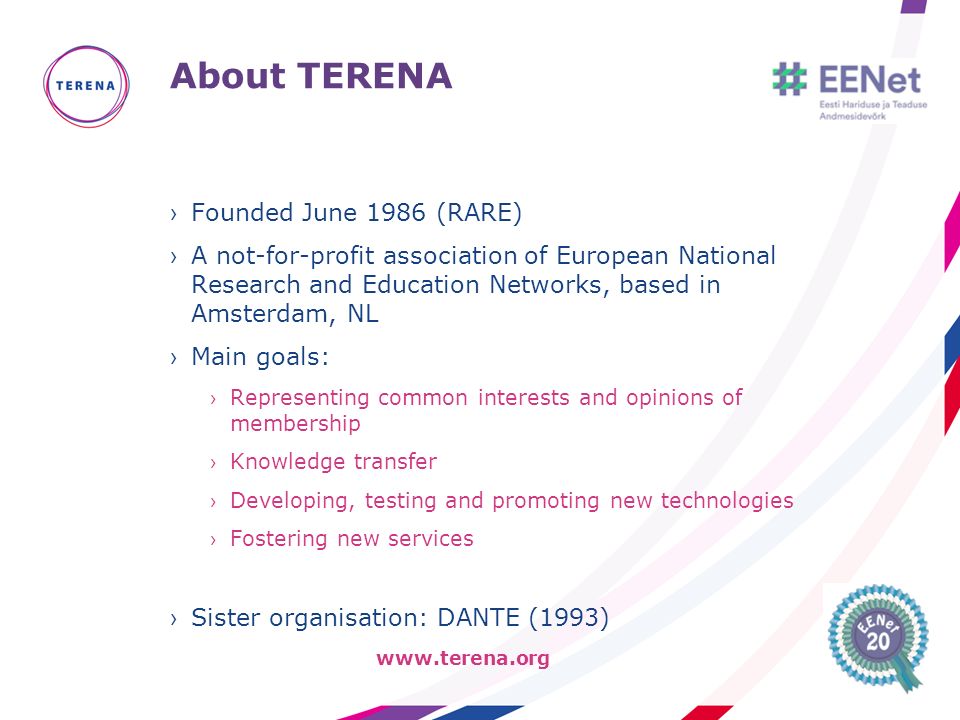 TERENA

About TERENA

EENet
Eesti Hariduse ja Teaduse Andmesidevõrk

› Founded June 1986 (RARE)

› A not-for-profit association of European National Research and Education Networks, based in Amsterdam, NL

› Main goals:

› Representing common interests and opinions of membership

› Knowledge transfer

› Developing, testing and promoting new technologies

› Fostering new services

› Sister organisation: DANTE (1993)

www.terena.org

EENet 20